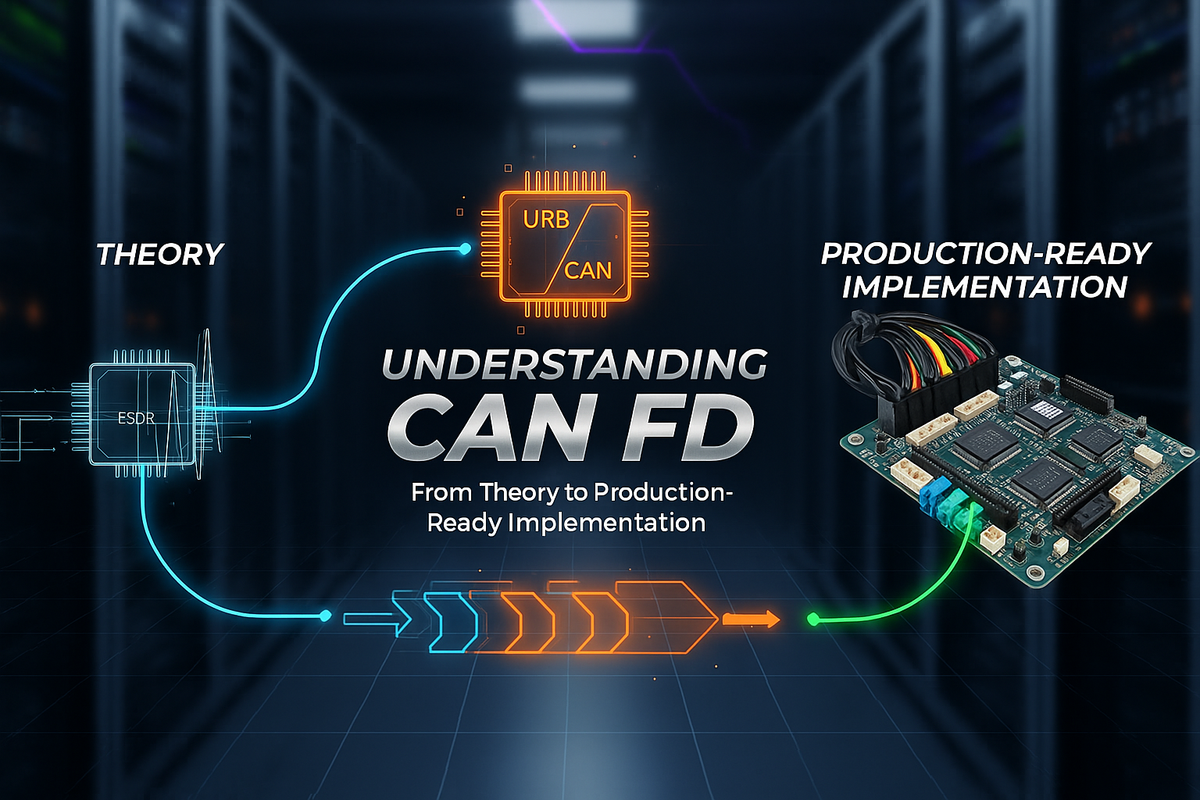 THEORY

URB
CAN

PRODUCTION-READY IMPLEMENTATION

ESDR

UNDERSTANDING
CAN FD

From Theory to Production-Ready Implementation